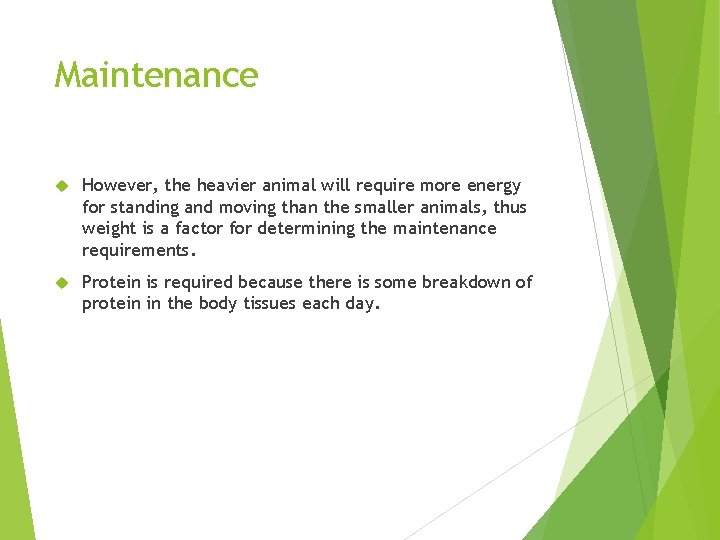 Maintenance

However, the heavier animal will require more energy for standing and moving than the smaller animals, thus weight is a factor for determining the maintenance requirements.

Protein is required because there is some breakdown of protein in the body tissues each day.